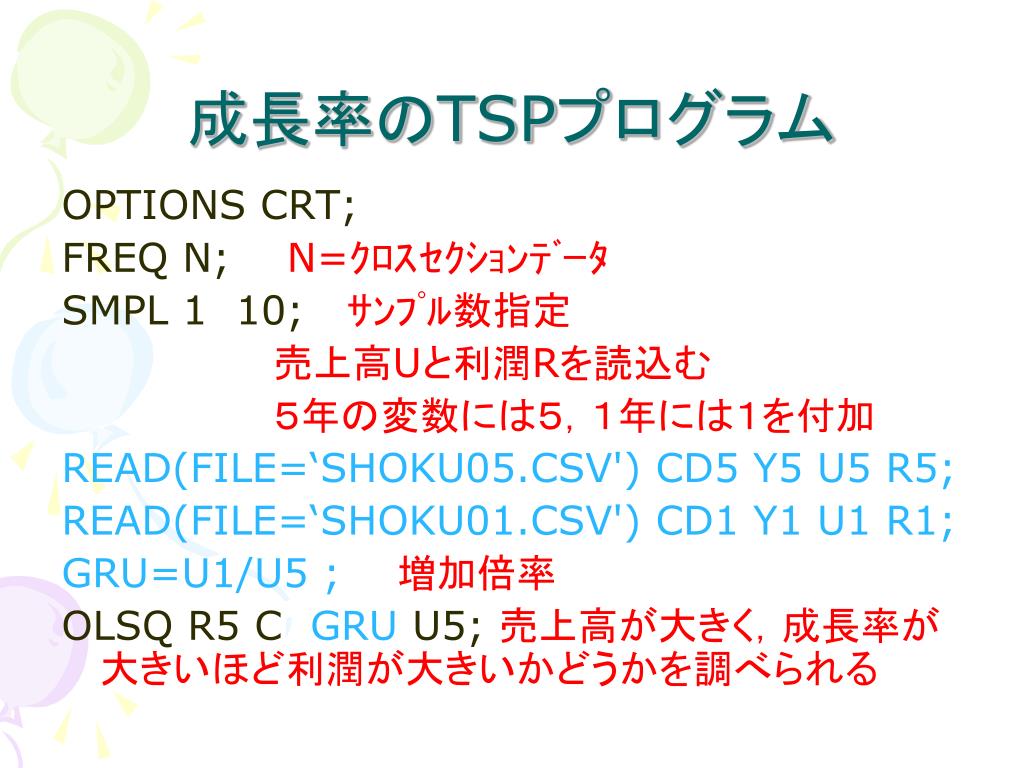 成長率のTSPプログラム

OPTIONS CRT;

FREQ N;　N＝ｸﾛｽｾｸｼｮﾝﾃﾞｰﾀ

SMPL 1 10;　ｻﾝﾌﾟﾙ数指定

売上高Uと利潤Rを読込む

５年の変数には5，１年には1を付加

READ(FILE=‘SHOKU05.CSV') CD5 Y5 U5 R5;

READ(FILE=‘SHOKU01.CSV') CD1 Y1 U1 R1;

GRU=U1/U5 ;　増加倍率

OLSQ R5 C GRU U5; 売上高が大きく，成長率が大きいほど利潤が大きいかどうかを調べられる